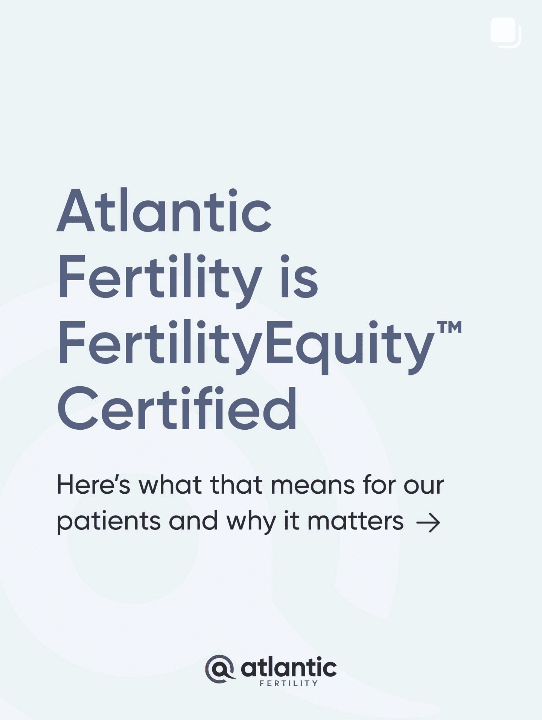 Atlantic Fertility is FertilityEquity™ Certified

Here's what that means for our patients and why it matters →

atlantic
FERTILITY